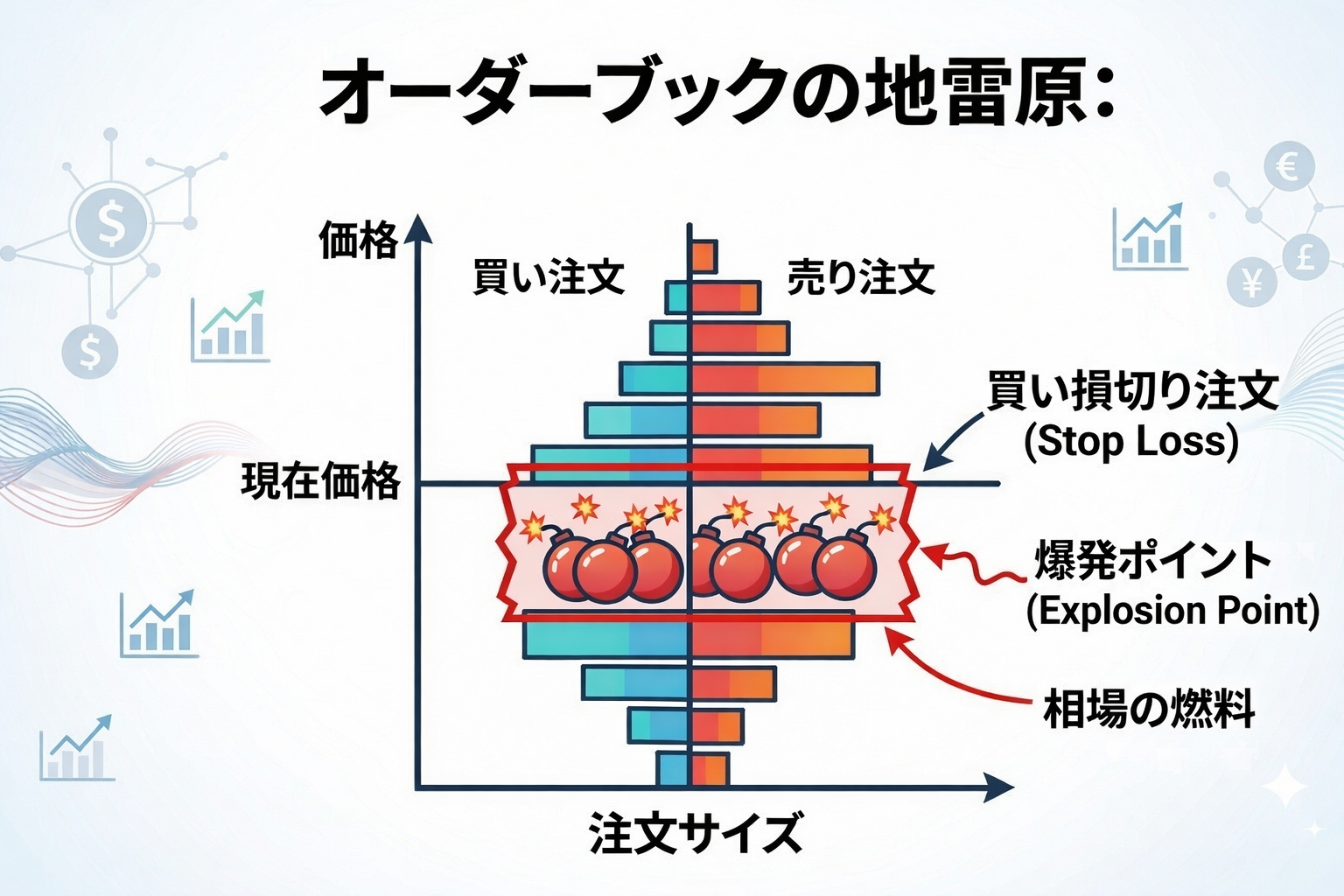 オーダーブックの地雷原:

価格

買い注文

売り注文

買い損切り注文
(Stop Loss)

現在価格

爆発ポイント
(Explosion Point)

相場の燃料

注文サイズ